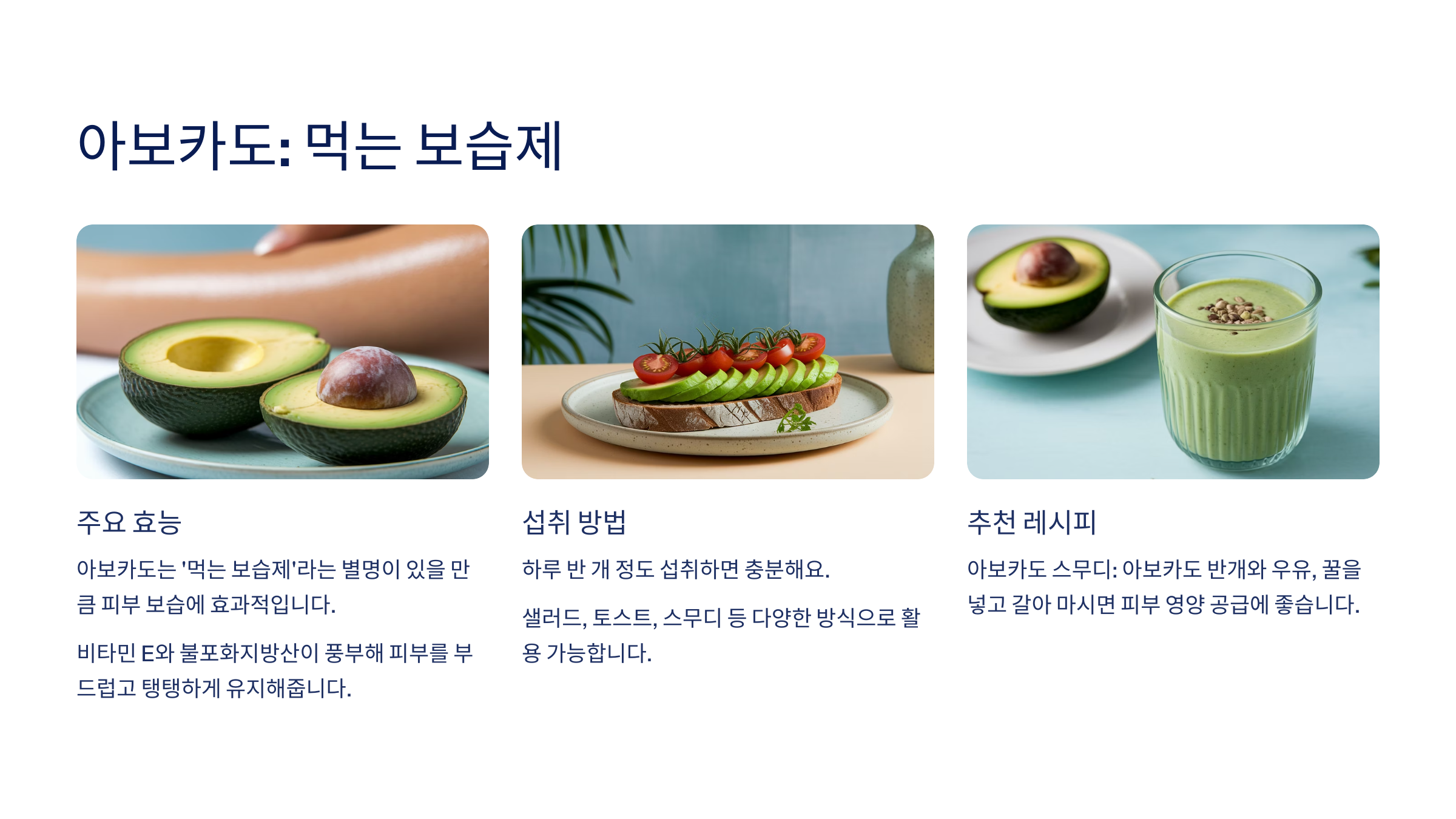 아보카도: 먹는 보습제

주요 효능

아보카도는 '먹는 보습제'라는 별명이 있을 만큼 피부 보습에 효과적입니다.

비타민 E와 불포화지방산이 풍부해 피부를 부드럽고 탱탱하게 유지해줍니다.

섭취 방법

하루 반 개 정도 섭취하면 충분해요.

샐러드, 토스트, 스무디 등 다양한 방식으로 활용 가능합니다.

추천 레시피

아보카도 스무디: 아보카도 반개와 우유, 꿀을 넣고 갈아 마시면 피부 영양 공급에 좋습니다.